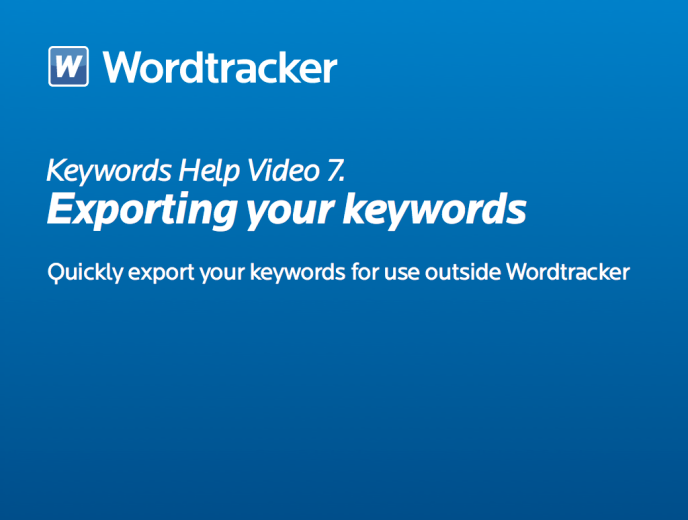 W Wordtracker

Keywords Help Video 7.
Exporting your keywords

Quickly export your keywords for use outside Wordtracker